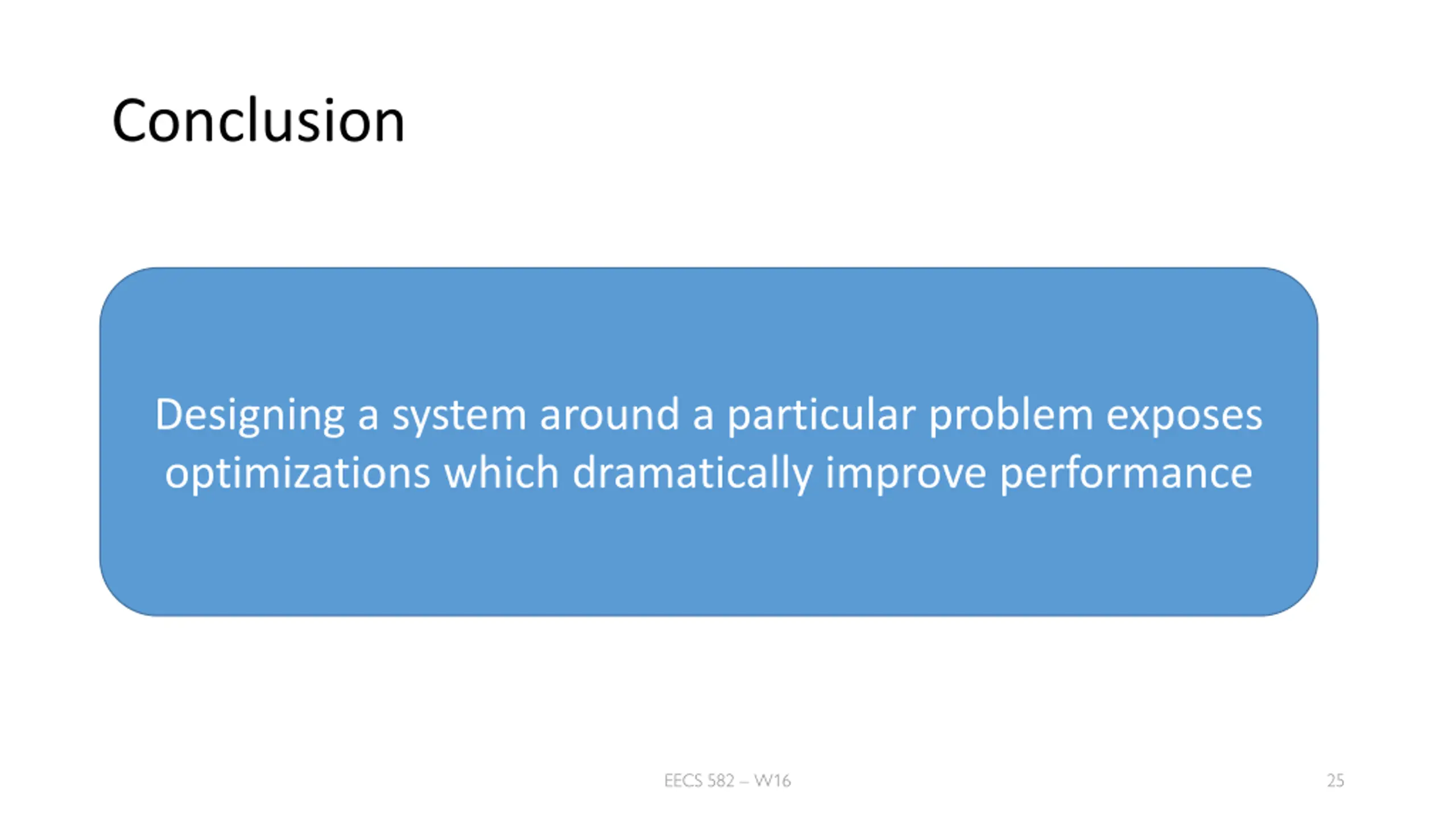 Conclusion

Designing a system around a particular problem exposes optimizations which dramatically improve performance

EECS 582 – W16

25